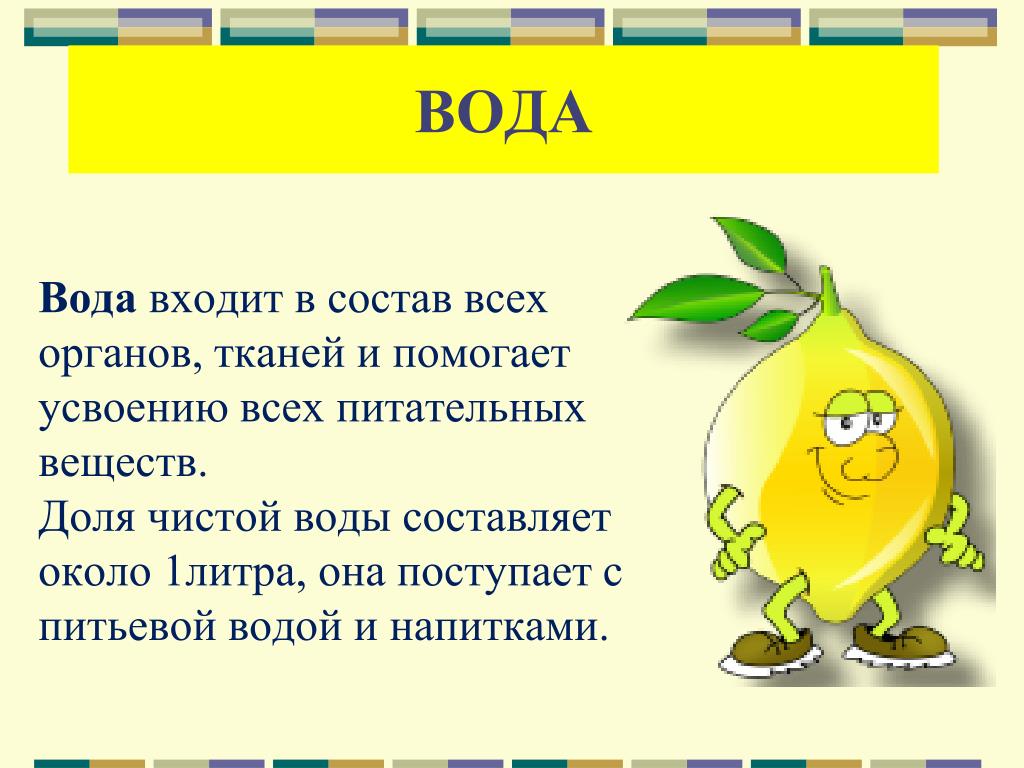 ВОДА

Вода входит в состав всех органов, тканей и помогает усвоению всех питательных веществ.
Доля чистой воды составляет около 1литра, она поступает с питьевой водой и напитками.